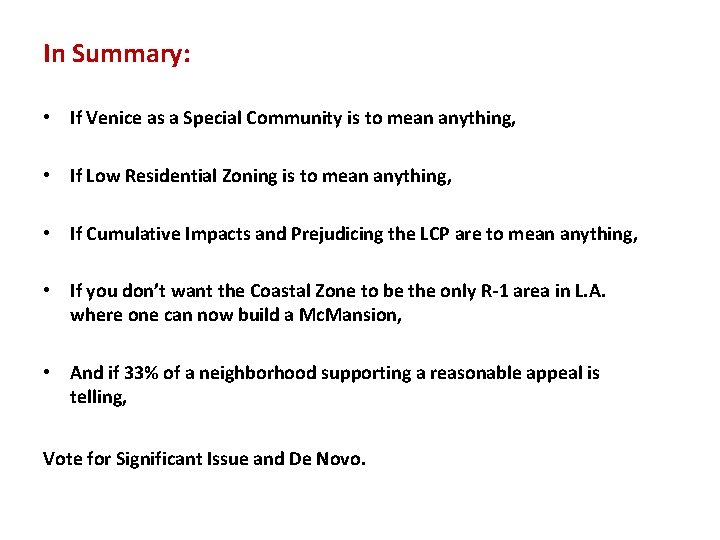 In Summary:

• If Venice as a Special Community is to mean anything,

• If Low Residential Zoning is to mean anything,

• If Cumulative Impacts and Prejudicing the LCP are to mean anything,

• If you don't want the Coastal Zone to be the only R-1 area in L.A. where one can now build a McMansion,

• And if 33% of a neighborhood supporting a reasonable appeal is telling,

Vote for Significant Issue and De Novo.